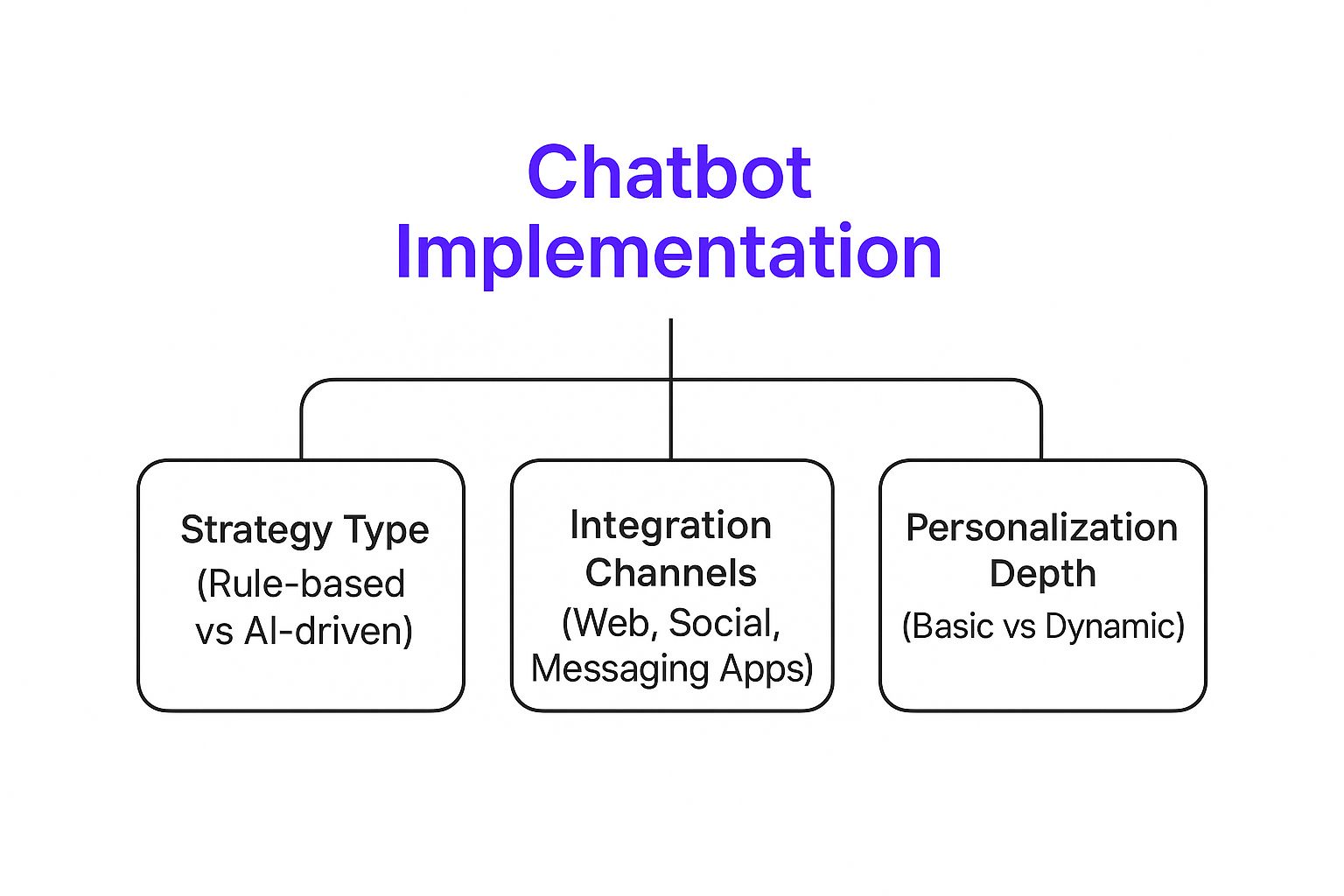 Chatbot Implementation

Strategy Type (Rule-based vs AI-driven)

Integration Channels (Web, Social, Messaging Apps)

Personalization Depth (Basic vs Dynamic)